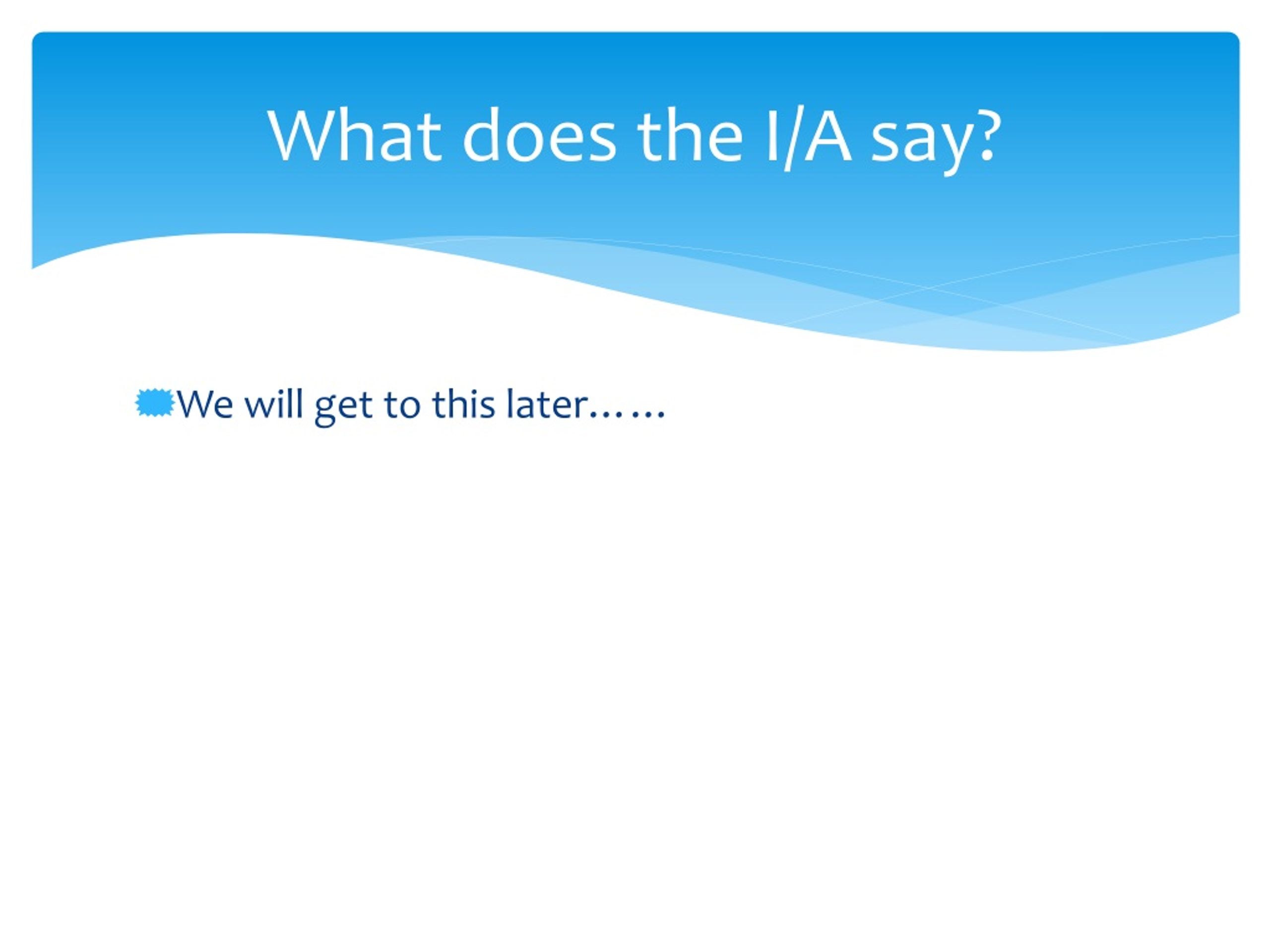 What does the I/A say?

We will get to this later……